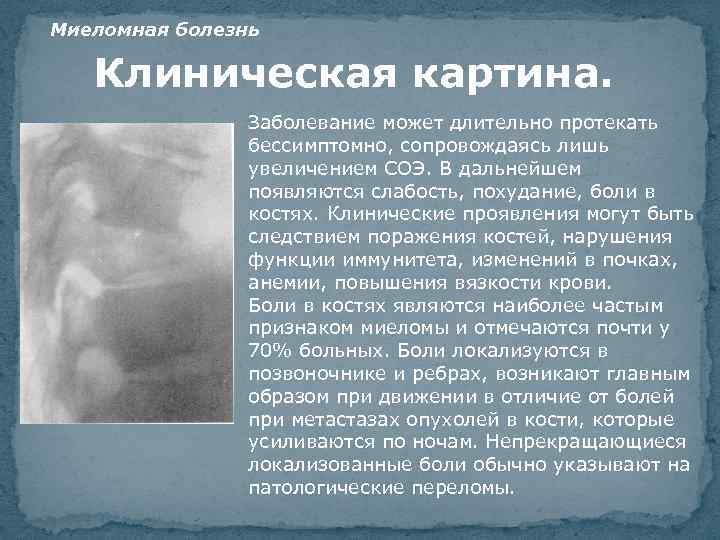 Миеломная болезнь

Клиническая картина.

Заболевание может длительно протекать бессимптомно, сопровождаясь лишь увеличением СОЭ. В дальнейшем появляются слабость, похудание, боли в костях. Клинические проявления могут быть следствием поражения костей, нарушения функции иммунитета, изменений в почках, анемии, повышения вязкости крови.
Боли в костях являются наиболее частым признаком миеломы и отмечаются почти у 70% больных. Боли локализуются в позвоночнике и ребрах, возникают главным образом при движении в отличие от болей при метастазах опухолей в кости, которые усиливаются по ночам. Непрекращающиеся локализованные боли обычно указывают на патологические переломы.